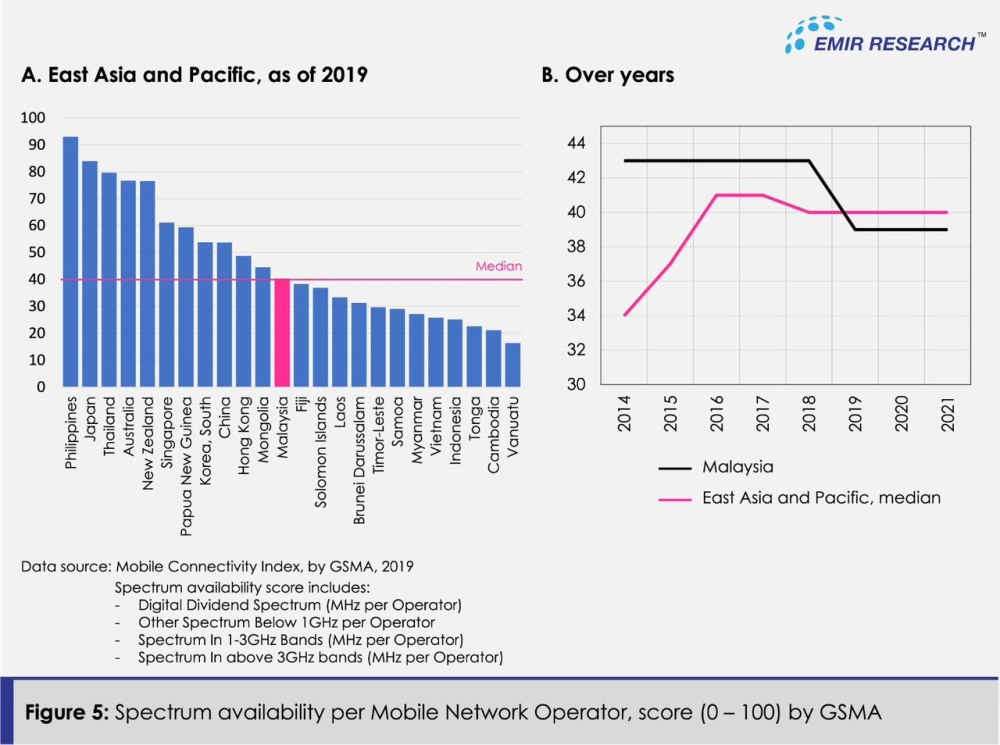 EMIR RESEARCH™

A. East Asia and Pacific, as of 2019

100
90
80
70
60
50
40
30
20
10
0

Median

Philippines
Japan
Thailand
Australia
New Zealand
Singapore
Papua New Guinea
Korea, South
China
Hong Kong
Mongolia
Malaysia
Fiji
Solomon Islands
Laos
Brunei Darussalam
Timor-Leste
Samoa
Myanmar
Vietnam
Indonesia
Tonga
Cambodia
Vanuatu

B. Over years

44
42
40
38
36
34
32
30

2014
2015
2016
2017
2018
2019
2020
2021

Malaysia
East Asia and Pacific, median

Data source: Mobile Connectivity Index, by GSMA, 2019
Spectrum availability score includes:
- Digital Dividend Spectrum (MHz per Operator)
- Other Spectrum Below 1GHz per Operator
- Spectrum In 1-3GHz Bands (MHz per Operator)
- Spectrum In above 3GHz bands (MHz per Operator)

Figure 5: Spectrum availability per Mobile Network Operator, score (0 – 100) by GSMA